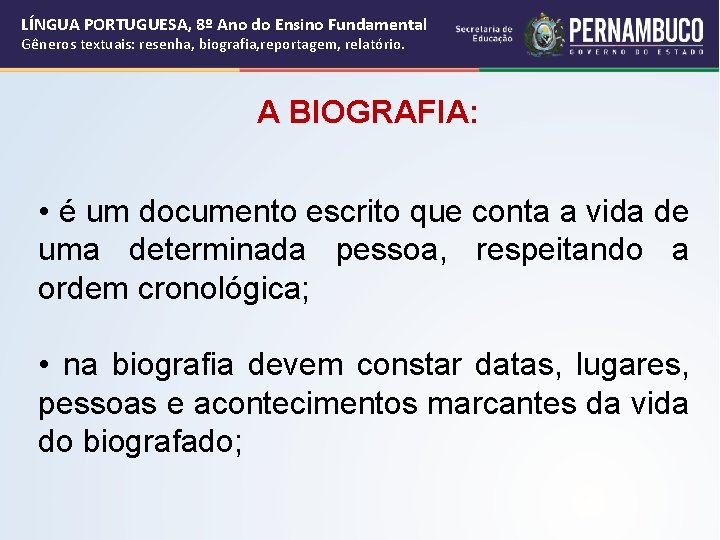 LÍNGUA PORTUGUESA, 8º Ano do Ensino Fundamental
Gêneros textuais: resenha, biografia,reportagem, relatório.

Secretaria de Educação

PERNAMBUCO
GOVERNO DO ESTADO

A BIOGRAFIA:

• é um documento escrito que conta a vida de uma determinada pessoa, respeitando a ordem cronológica;

• na biografia devem constar datas, lugares, pessoas e acontecimentos marcantes da vida do biografado;